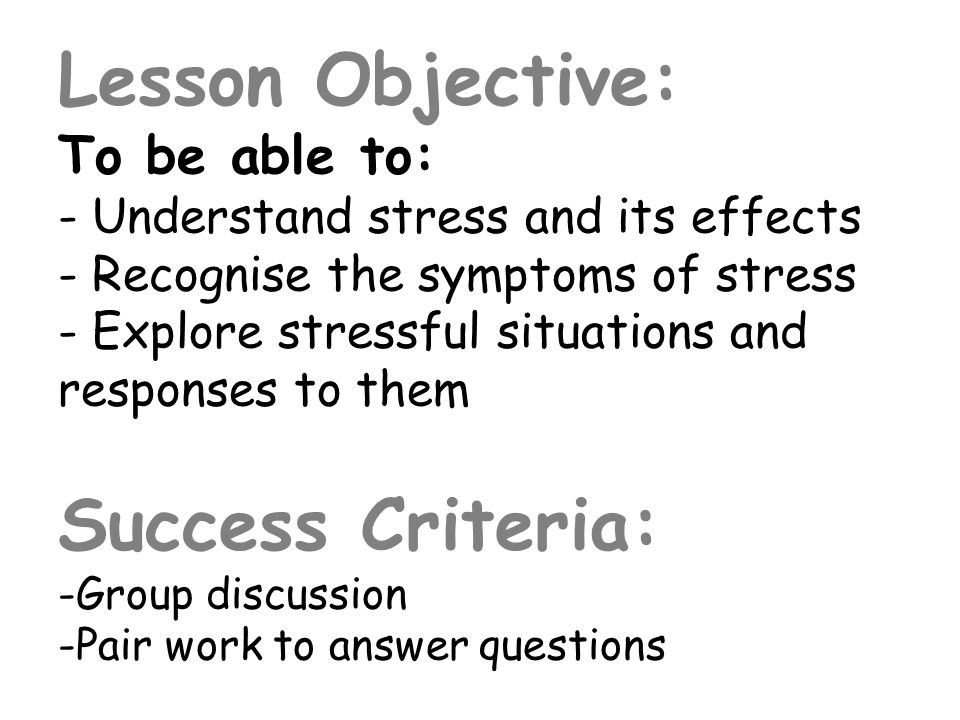 Lesson Objective:

To be able to:
- Understand stress and its effects
- Recognise the symptoms of stress
- Explore stressful situations and responses to them

Success Criteria:

-Group discussion
-Pair work to answer questions